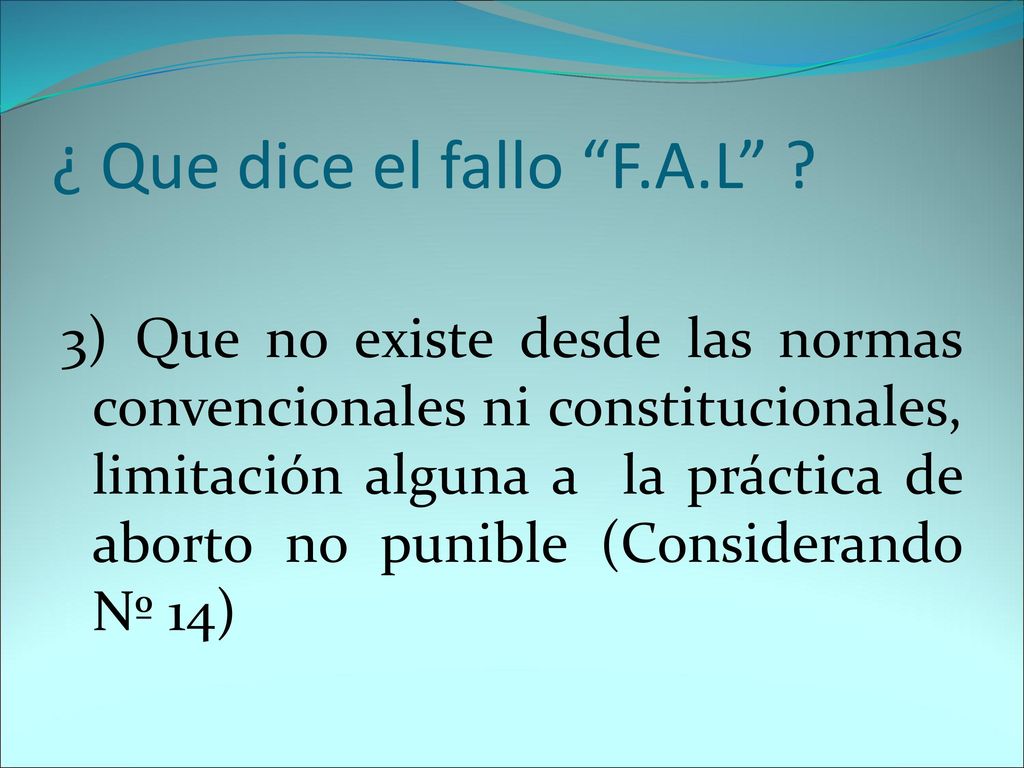 ¿ Que dice el fallo “F.A.L” ?

3) Que no existe desde las normas convencionales ni constitucionales, limitación alguna a la práctica de aborto no punible (Considerando Nº 14)